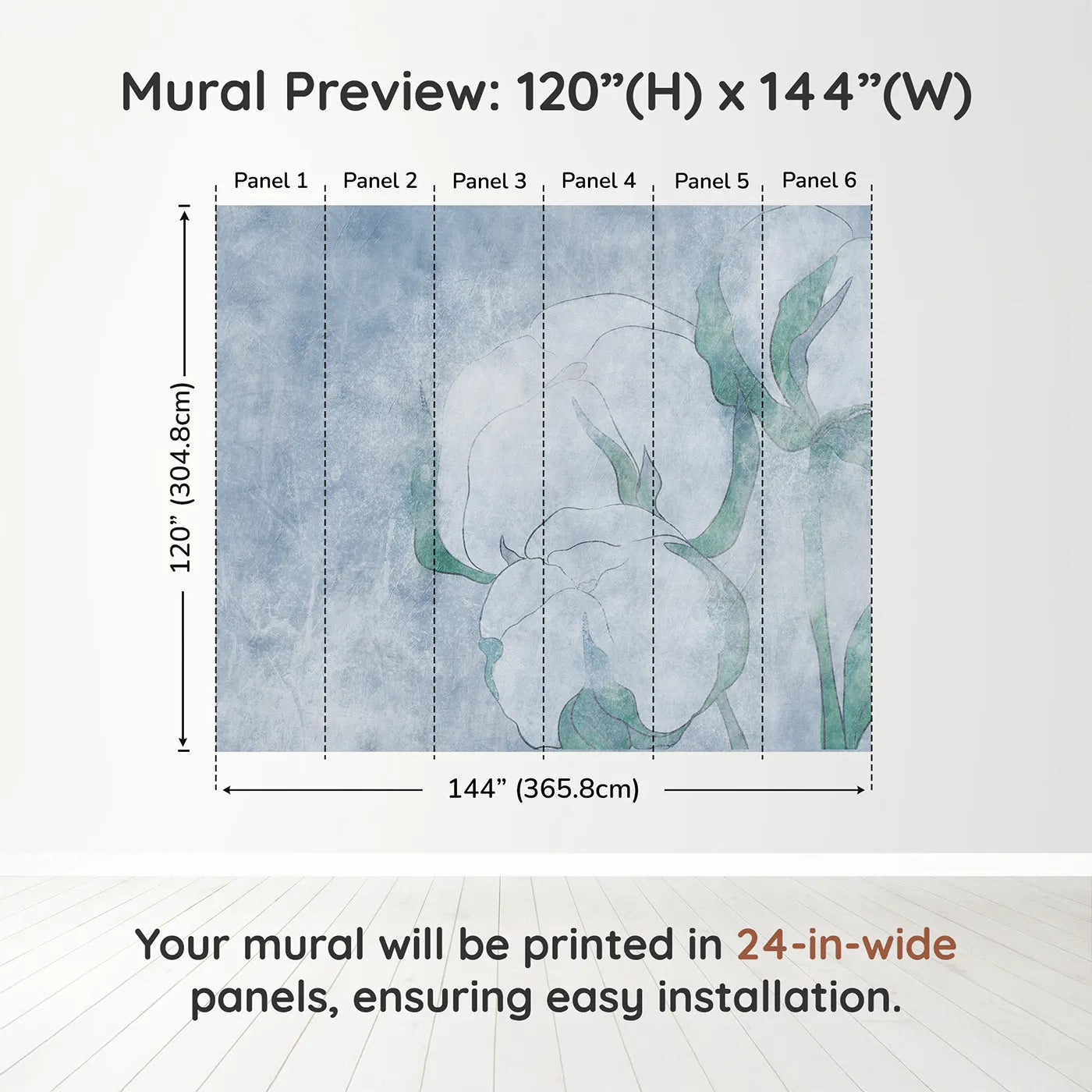 Mural Preview: 120”(H) x 144”(W)

Panel 1
Panel 2
Panel 3
Panel 4
Panel 5
Panel 6

120” (304.8cm)

144” (365.8cm)

Your mural will be printed in 24-in-wide panels, ensuring easy installation.